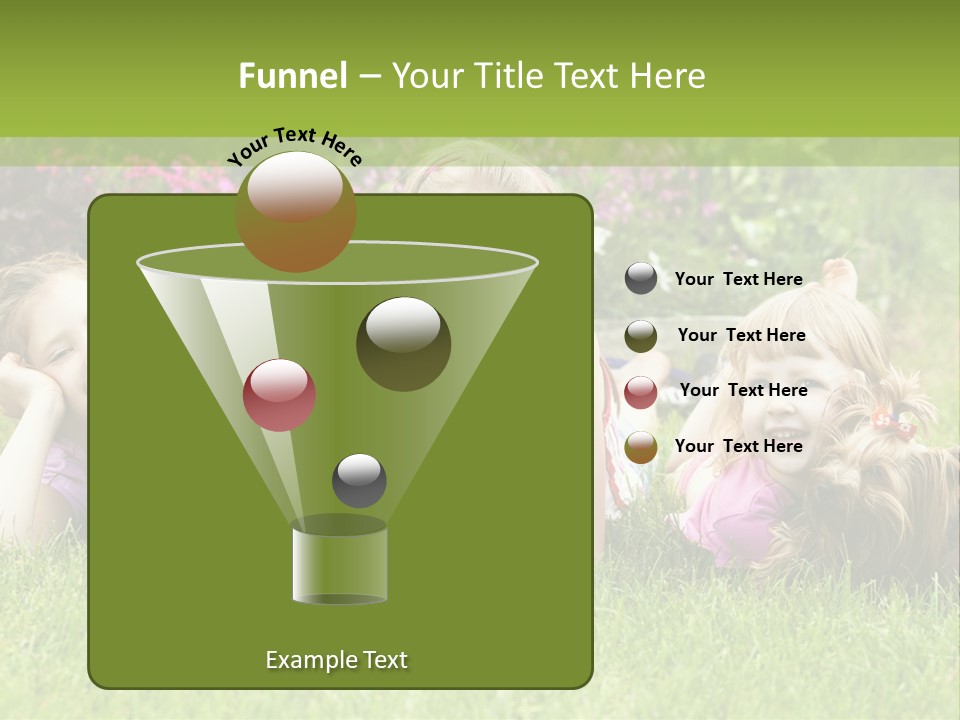 Funnel – Your Title Text Here

Your Text Here

Your Text Here

Your Text Here

Your Text Here

Your Text Here

Example Text